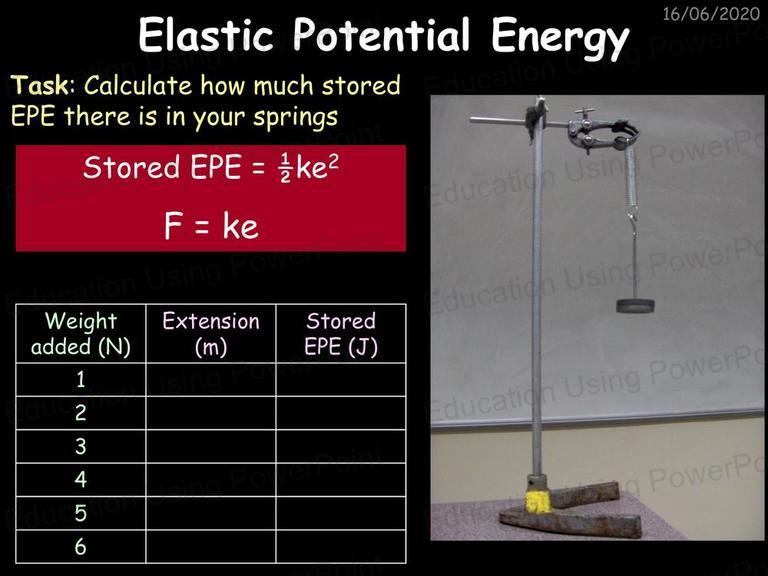 16/06/2020

Elastic Potential Energy

Task: Calculate how much stored EPE there is in your springs

Stored EPE = $\frac{1}{2}ke^2$

F = ke

| Weight added (N) | Extension (m) | Stored EPE (J) |
|---|---|---|
| 1 | | |
| 2 | | |
| 3 | | |
| 4 | | |
| 5 | | |
| 6 | | |

Education Using PowerPoint